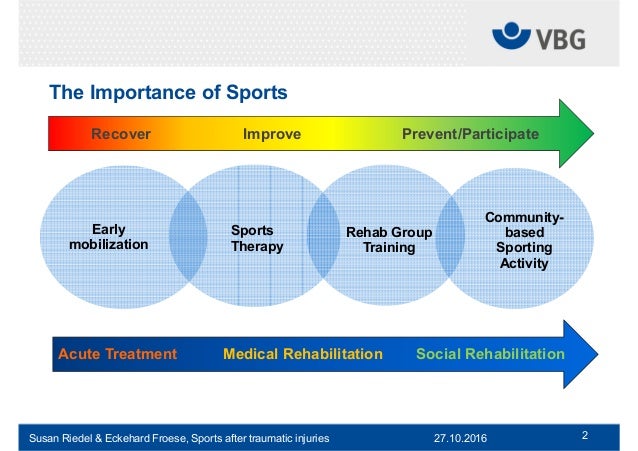 VBG

The Importance of Sports

Recover Improve Prevent/Participate

Early mobilization

Sports Therapy

Rehab Group Training

Community-based Sporting Activity

Acute Treatment Medical Rehabilitation Social Rehabilitation

Susan Riedel & Eckehard Froese, Sports after traumatic injuries 27.10.2016 2